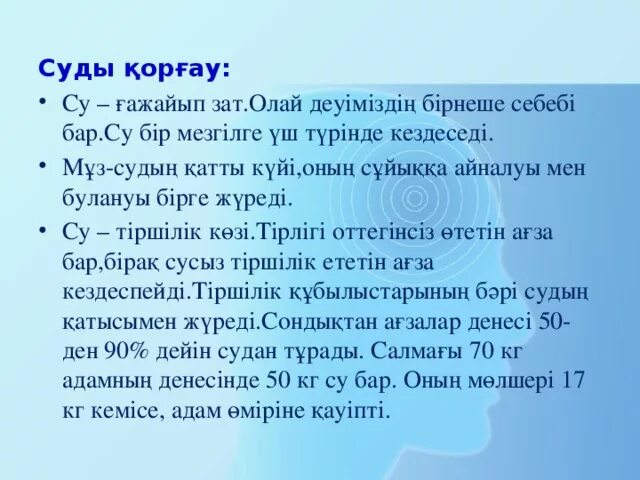 Суды қорғау:

• Су – ғажайып зат.Олай деуіміздің бірнеше себебі бар.Су бір мезгілге үш түрінде кездеседі.

• Мұз-судың қатты күйі,оның сұйыққа айналуы мен булануы бірге жүреді.

• Су – тіршілік көзі.Тірлігі оттегінсіз өтетін ағза бар,бірақ сусыз тіршілік ететін ағза кездеспейді.Тіршілік құбылыстарының бәрі судың қатысымен жүреді.Сондықтан ағзалар денесі 50-ден 90% дейін судан тұрады. Салмағы 70 кг адамның денесінде 50 кг су бар. Оның мөлшері 17 кг кемісе, адам өміріне қауіпті.